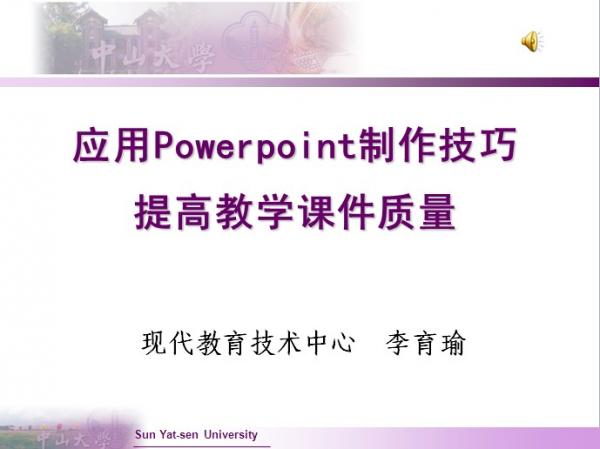 中山大學

应用Powerpoint制作技巧
提高教学课件质量

现代教育技术中心　李育瑜

中山大學
Sun Yat-sen University